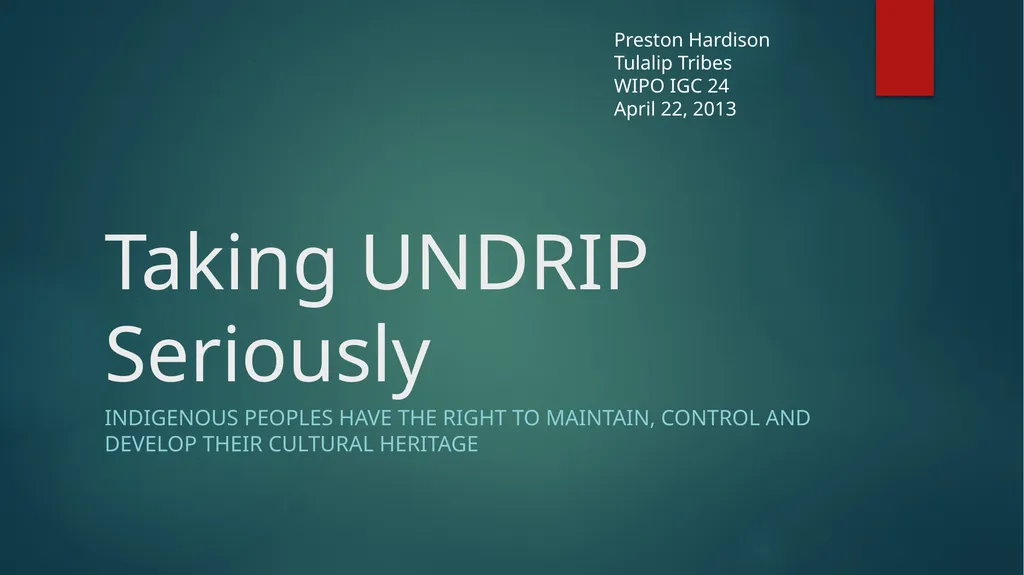 Preston Hardison
Tulalip Tribes
WIPO IGC 24
April 22, 2013

Taking UNDRIP Seriously

INDIGENOUS PEOPLES HAVE THE RIGHT TO MAINTAIN, CONTROL AND DEVELOP THEIR CULTURAL HERITAGE